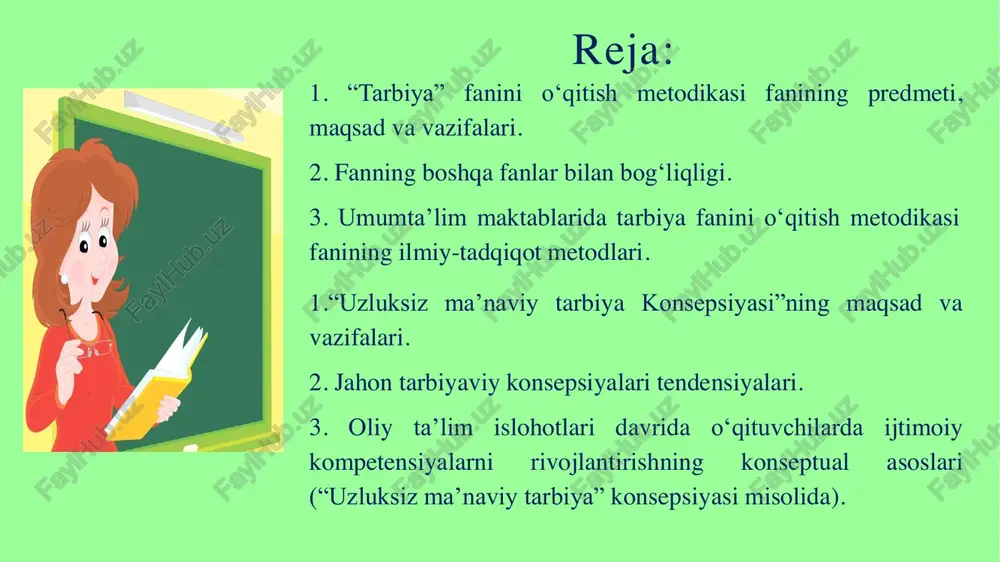 Reja:

1. “Tarbiya” fanini o‘qitish metodikasi fanining predmeti, maqsad va vazifalari.

2. Fanning boshqa fanlar bilan bog‘liqligi.

3. Umumta’lim maktablarida tarbiya fanini o‘qitish metodikasi fanining ilmiy-tadqiqot metodlari.

1.“Uzluksiz ma’naviy tarbiya Konsepsiyasi”ning maqsad va vazifalari.

2. Jahon tarbiyaviy konsepsiyalari tendensiyalari.

3. Oliy ta’lim islohotlari davrida o‘qituvchilarda ijtimoiy kompetensiyalarni rivojlantirishning konseptual asoslari (“Uzluksiz ma’naviy tarbiya” konsepsiyasi misolida).

FaylHub.uz